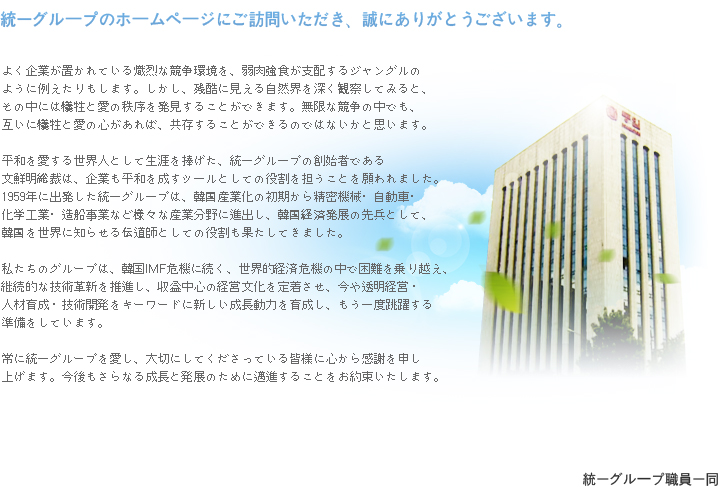 統一グループのホームページにご訪問いただき、誠にありがとうございます。

よく企業が置かれている熾烈な競争環境を、弱肉強食が支配するジャングルのように例えたりもします。しかし、残酷に見える自然界を深く観察してみると、その中には犠牲と愛の秩序を発見することができます。無限な競争の中でも、互いに犠牲と愛の心があれば、共存することができるのではないかと思います。

平和を愛する世界人として生涯を捧げた、統一グループの創始者である文鮮明総裁は、企業も平和を成すツールとしての役割を担うことを願われました。1959年に出発した統一グループは、韓国産業化の初期から精密機械・自動車・化学工業・造船事業など様々な産業分野に進出し、韓国経済発展の先兵として、韓国を世界に知らせる伝道師としての役割も果たしてきました。

私たちのグループは、韓国IMF危機に続く、世界的経済危機の中で困難を乗り越え、継続的な技術革新を推進し、収益中心の経営文化を定着させ、今や透明経営・人材育成・技術開発をキーワードに新しい成長動力を育成し、もう一度跳躍する準備をしています。

常に統一グループを愛し、大切にしてくださっている皆様に心から感謝を申し上げます。今後もさらなる成長と発展のために邁進することをお約束いたします。

統一グループ職員一同